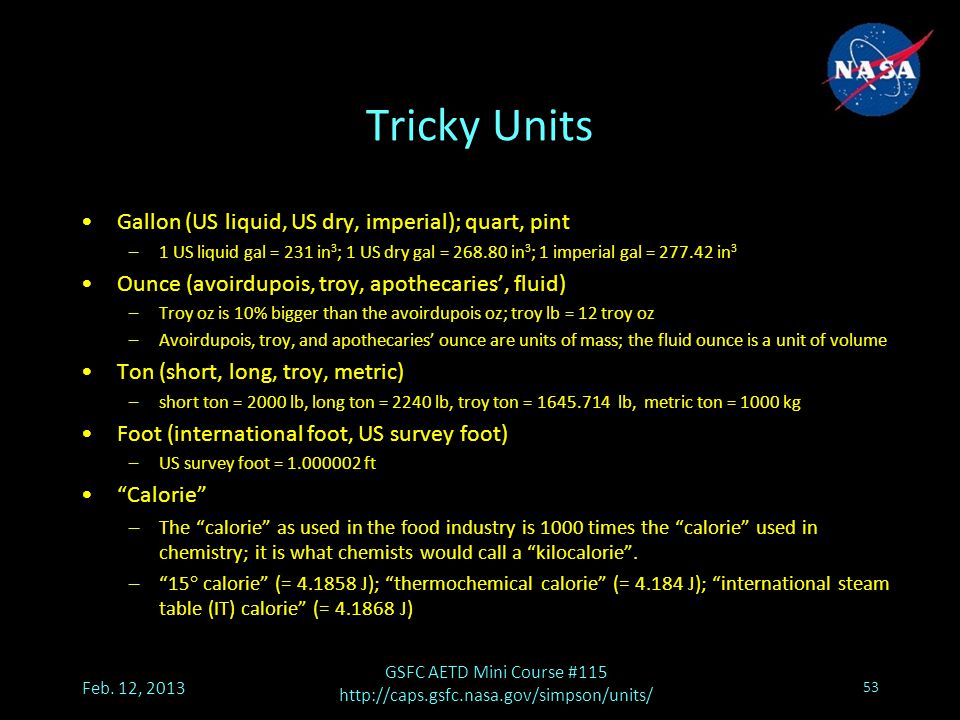 NASA

Tricky Units

• Gallon (US liquid, US dry, imperial); quart, pint
– 1 US liquid gal = 231 in$^3$; 1 US dry gal = 268.80 in$^3$; 1 imperial gal = 277.42 in$^3$

• Ounce (avoirdupois, troy, apothecaries', fluid)
– Troy oz is 10% bigger than the avoirdupois oz; troy lb = 12 troy oz
– Avoirdupois, troy, and apothecaries' ounce are units of mass; the fluid ounce is a unit of volume

• Ton (short, long, troy, metric)
– short ton = 2000 lb, long ton = 2240 lb, troy ton = 1645.714 lb, metric ton = 1000 kg

• Foot (international foot, US survey foot)
– US survey foot = 1.000002 ft

• "Calorie"
– The "calorie" as used in the food industry is 1000 times the "calorie" used in chemistry; it is what chemists would call a "kilocalorie".
– "15° calorie" (= 4.1858 J); "thermochemical calorie" (= 4.184 J); "international steam table (IT) calorie" (= 4.1868 J)

Feb. 12, 2013

GSFC AETD Mini Course #115
http://caps.gsfc.nasa.gov/simpson/units/

53